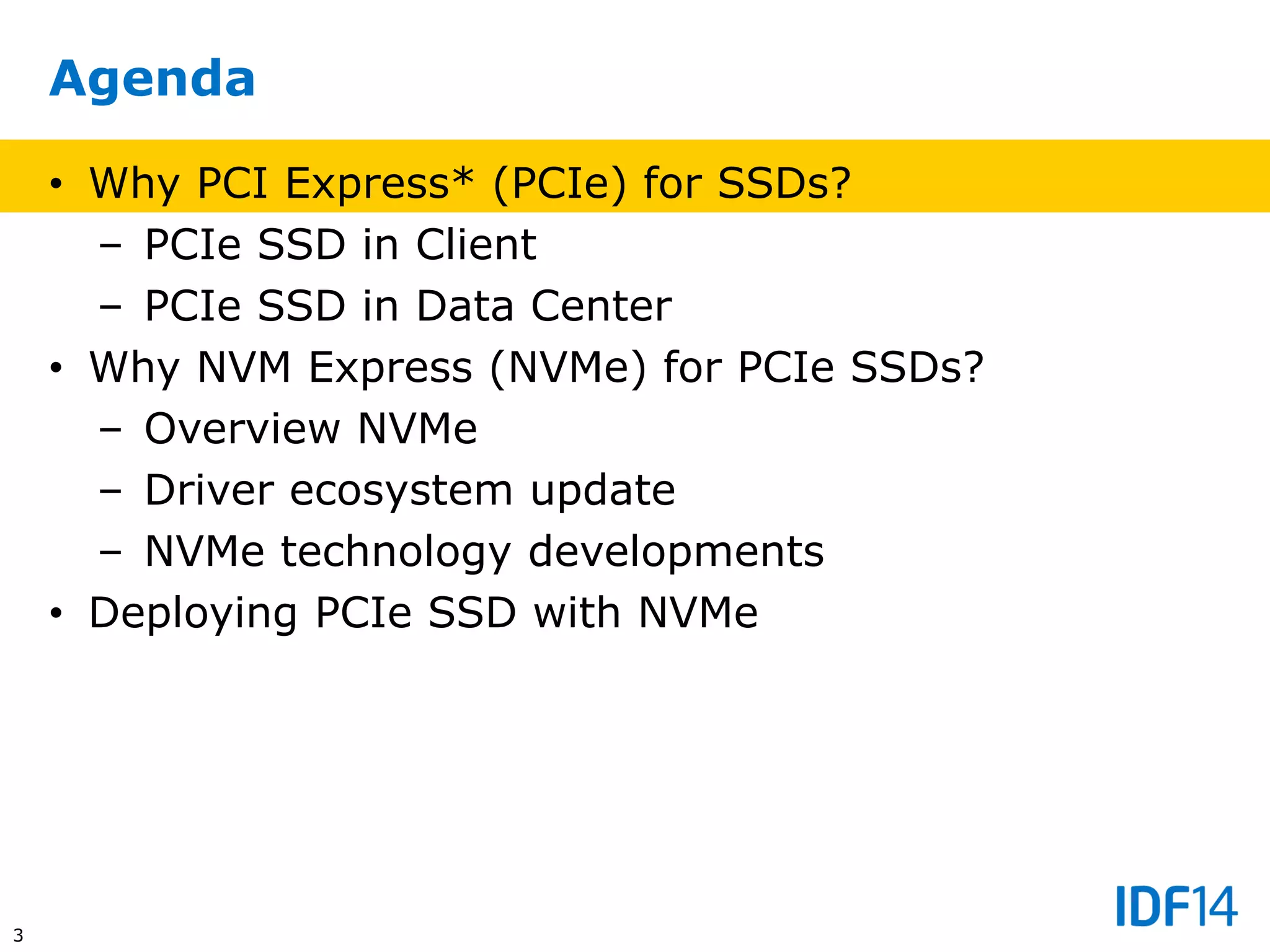 Agenda

• Why PCI Express* (PCIe) for SSDs?
– PCIe SSD in Client
– PCIe SSD in Data Center
• Why NVM Express (NVMe) for PCIe SSDs?
– Overview NVMe
– Driver ecosystem update
– NVMe technology developments
• Deploying PCIe SSD with NVMe

3

IDF14